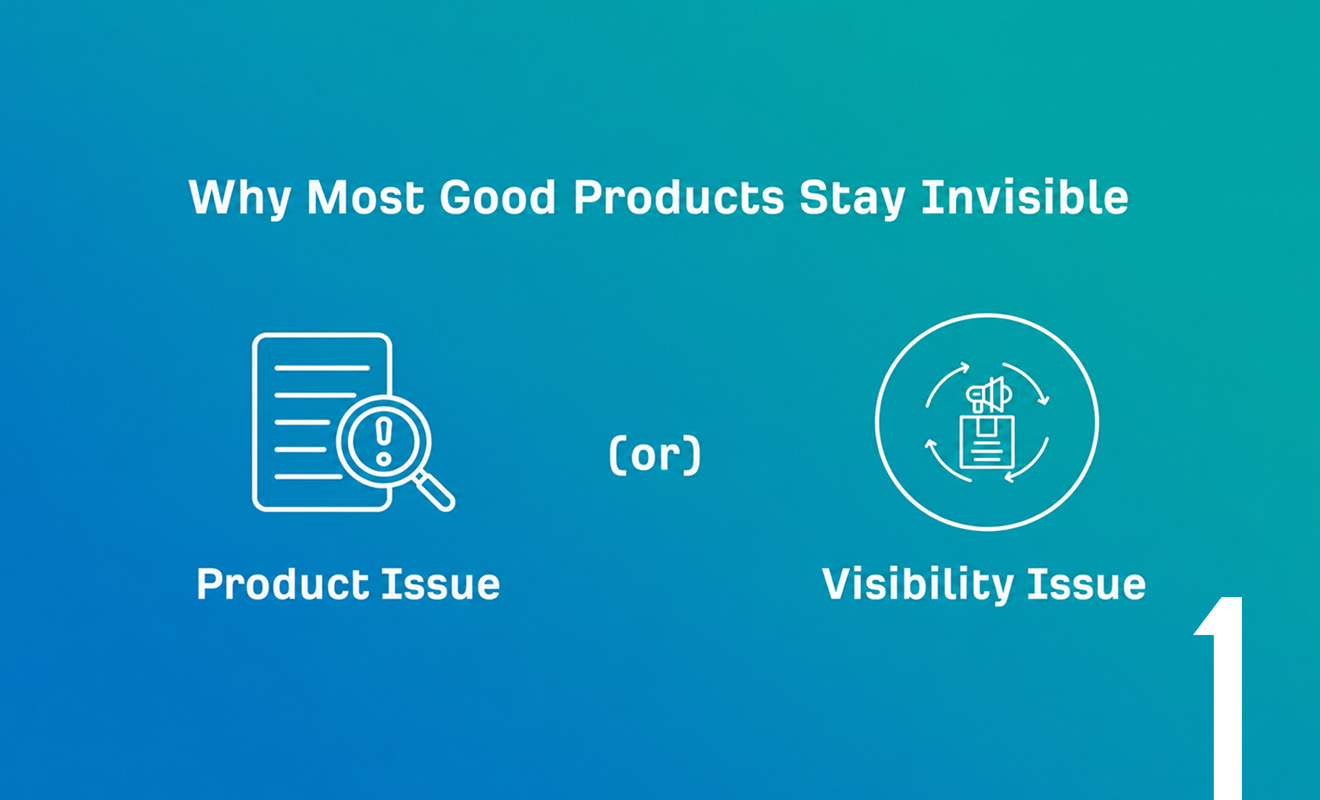 Why Most Good Products Stay Invisible

Product Issue

(or)

Visibility Issue

1